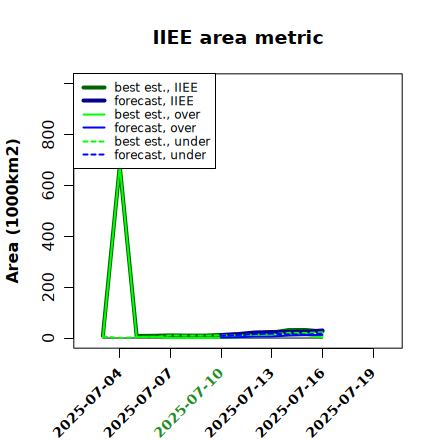 IIEE area metric

best est., IIEE
forecast, IIEE
best est., over
forecast, over
best est., under
forecast, under

Area (1000km2)

0
200
400
600
800

2025-07-04
2025-07-07
2025-07-10
2025-07-13
2025-07-16
2025-07-19